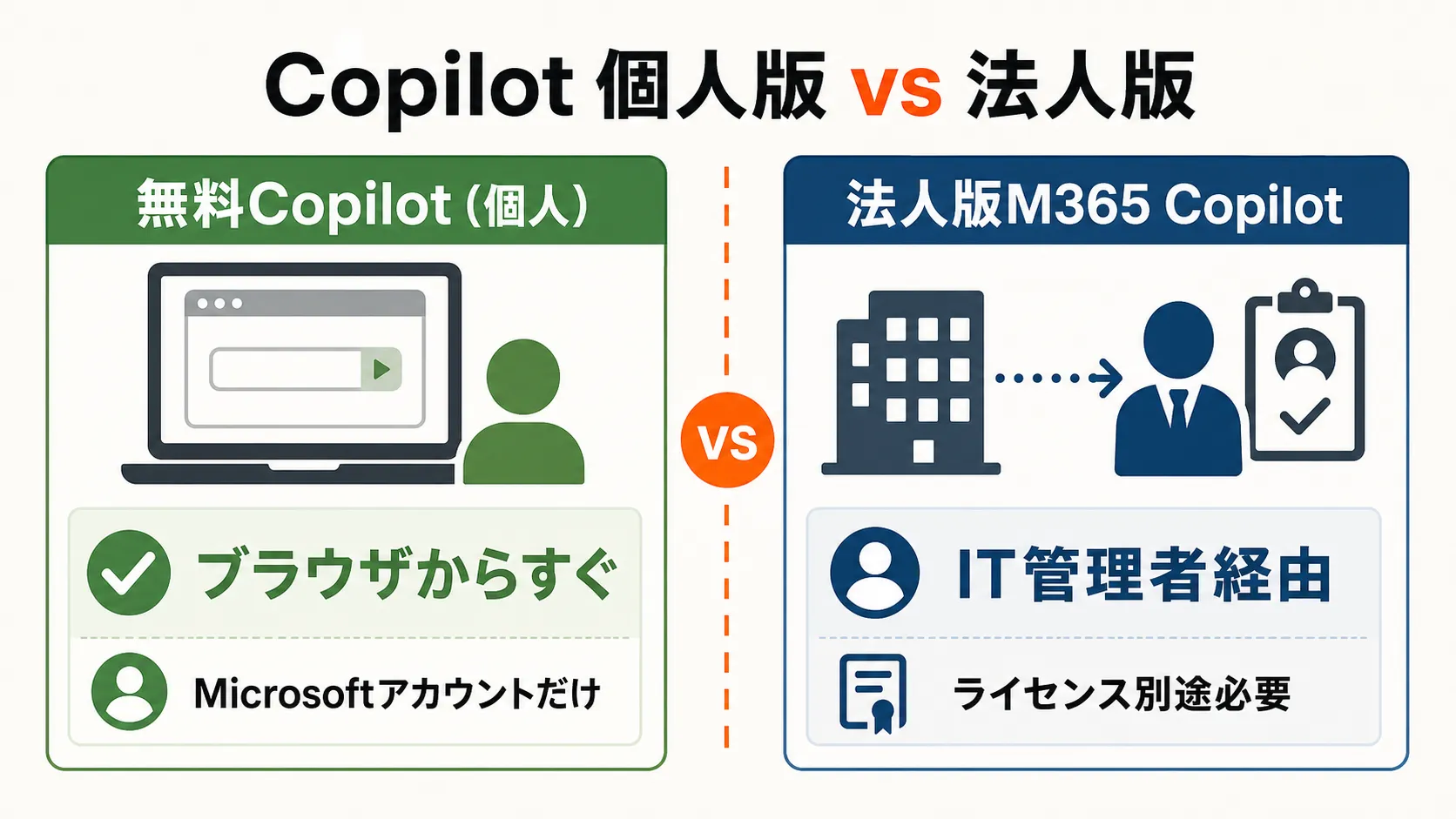 Copilot 個人版 vs 法人版

無料Copilot（個人）

ブラウザからすぐ

Microsoftアカウントだけ

VS

法人版M365 Copilot

IT管理者経由

ライセンス別途必要